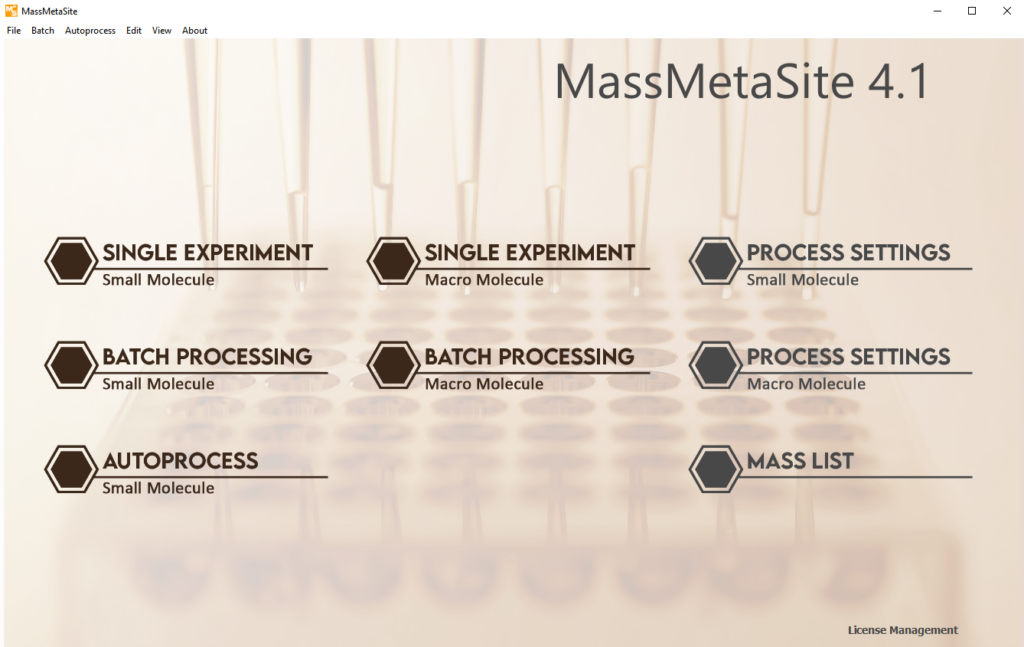 MassMetaSite

File Batch Autoprocess Edit View About

MassMetaSite 4.1

SINGLE EXPERIMENT
Small Molecule

SINGLE EXPERIMENT
Macro Molecule

PROCESS SETTINGS
Small Molecule

BATCH PROCESSING
Small Molecule

BATCH PROCESSING
Macro Molecule

PROCESS SETTINGS
Macro Molecule

AUTOPROCESS
Small Molecule

MASS LIST

License Management